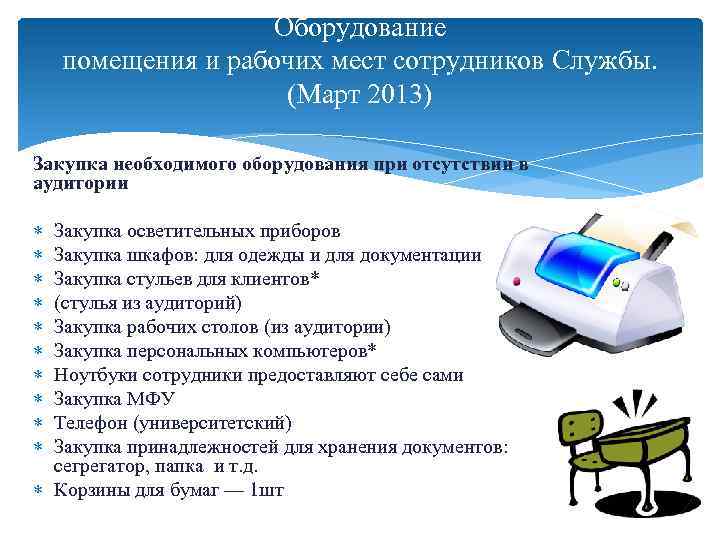 Оборудование
помещения и рабочих мест сотрудников Службы.
(Март 2013)

Закупка необходимого оборудования при отсутствии в аудитории

* Закупка осветительных приборов
* Закупка шкафов: для одежды и для документации
* Закупка стульев для клиентов*
* (стулья из аудиторий)
* Закупка рабочих столов (из аудитории)
* Закупка персональных компьютеров*
* Ноутбуки сотрудники предоставляют себе сами
* Закупка МФУ
* Телефон (университетский)
* Закупка принадлежностей для хранения документов: сегрегатор, папка и т.д.
* Корзины для бумаг — 1шт